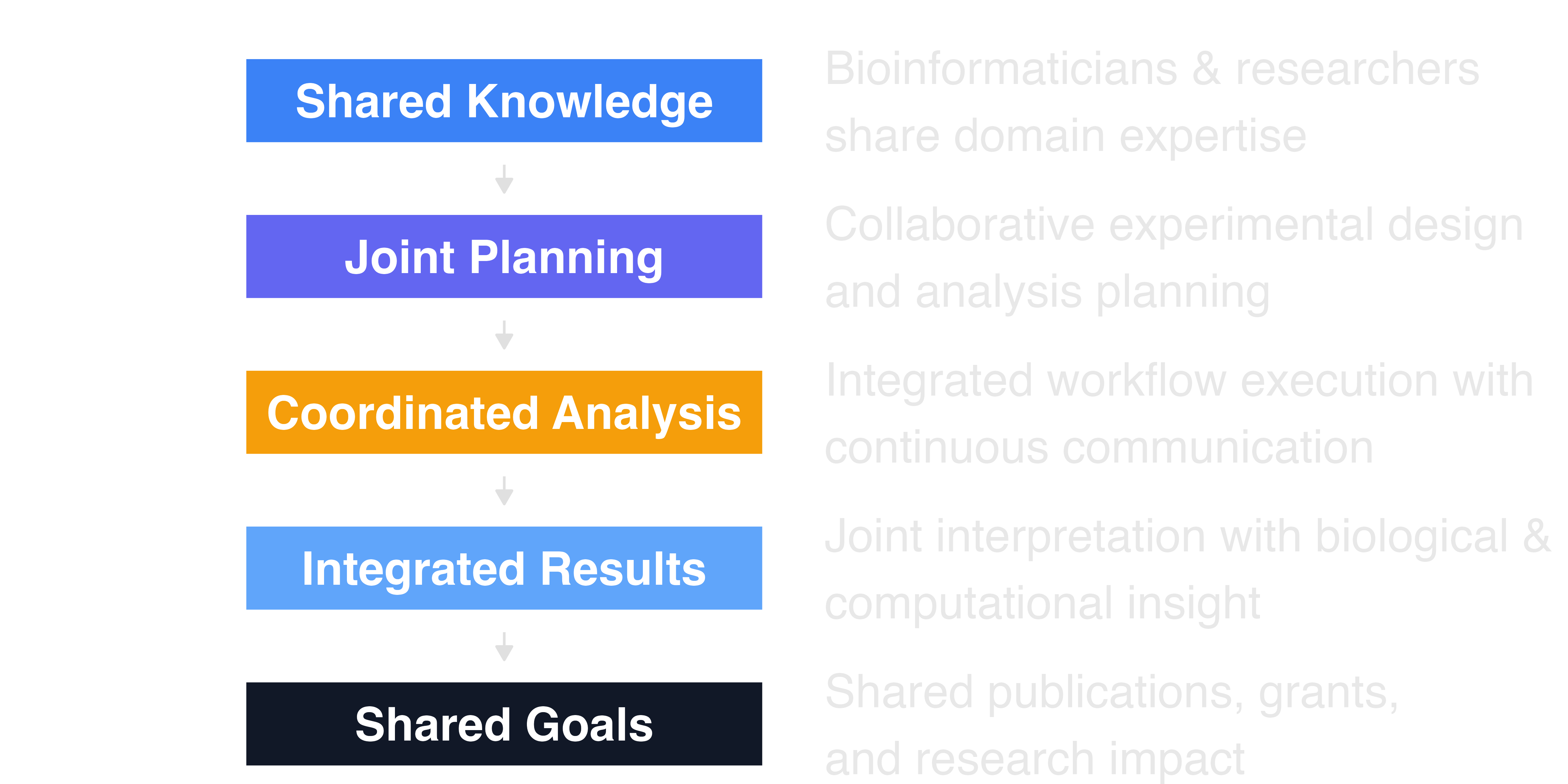 Shared Knowledge

Bioinformaticians & researchers share domain expertise

Joint Planning

Collaborative experimental design and analysis planning

Coordinated Analysis

Integrated workflow execution with continuous communication

Integrated Results

Joint interpretation with biological & computational insight

Shared Goals

Shared publications, grants, and research impact